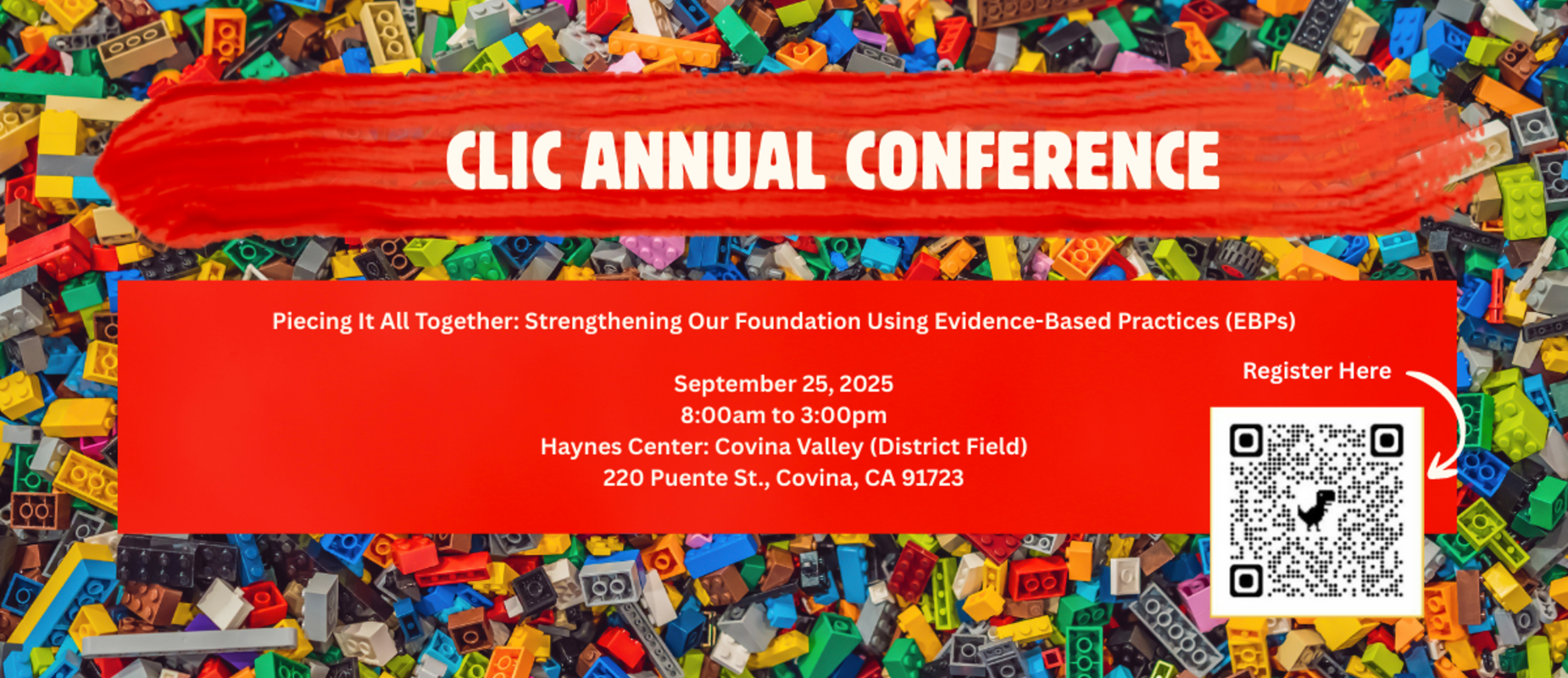 CLIC ANNUAL CONFERENCE

Piecing It All Together: Strengthening Our Foundation Using Evidence-Based Practices (EBPs)

September 25, 2025
8:00am to 3:00pm
Haynes Center: Covina Valley (District Field)
220 Puente St., Covina, CA 91723

Register Here